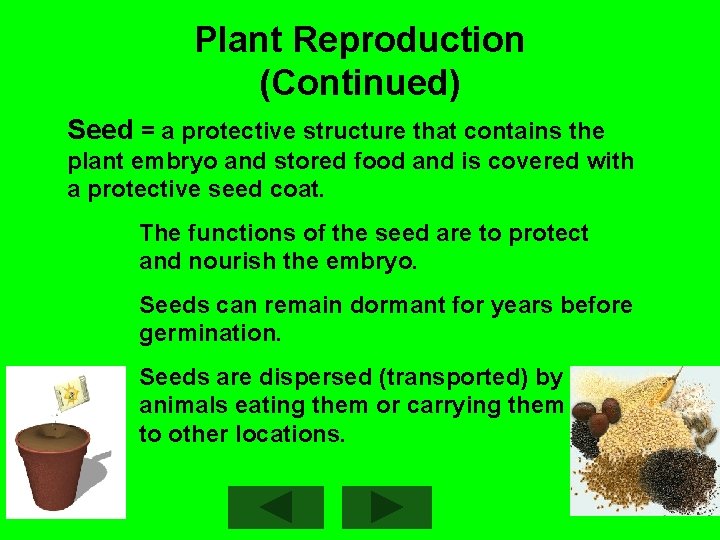 Plant Reproduction (Continued)

Seed = a protective structure that contains the plant embryo and stored food and is covered with a protective seed coat.

The functions of the seed are to protect and nourish the embryo.

Seeds can remain dormant for years before germination.

Seeds are dispersed (transported) by animals eating them or carrying them to other locations.